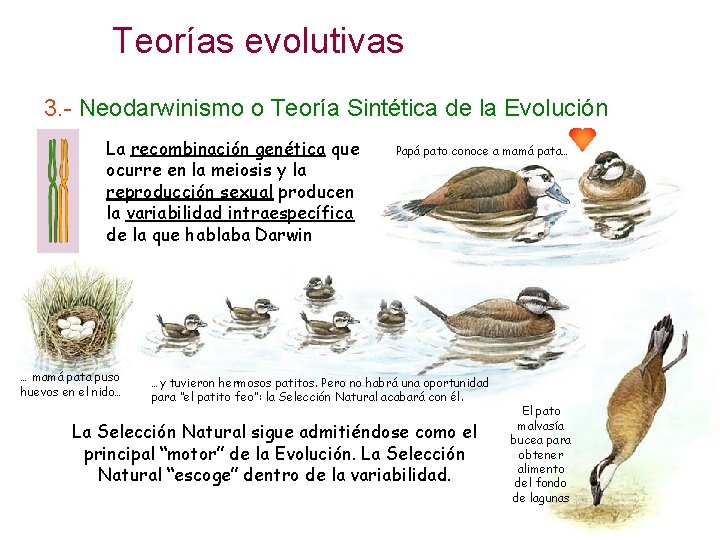 Teorías evolutivas

3.- Neodarwinismo o Teoría Sintética de la Evolución

La recombinación genética que ocurre en la meiosis y la reproducción sexual producen la variabilidad intraespecífica de la que hablaba Darwin

Papá pato conoce a mamá pata...

... mamá pata puso huevos en el nido...

...y tuvieron hermosos patitos. Pero no habrá una oportunidad para "el patito feo": la Selección Natural acabará con él.

La Selección Natural sigue admitiéndose como el principal "motor" de la Evolución. La Selección Natural "escoge" dentro de la variabilidad.

El pato malvasía bucea para obtener alimento del fondo de lagunas